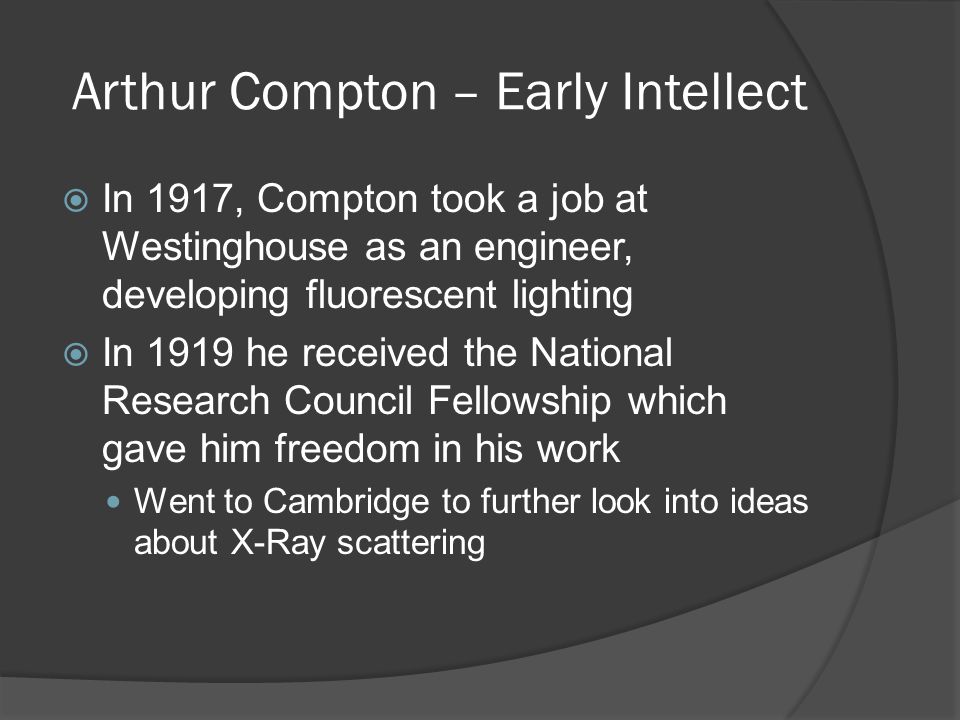 Arthur Compton – Early Intellect

In 1917, Compton took a job at Westinghouse as an engineer, developing fluorescent lighting

In 1919 he received the National Research Council Fellowship which gave him freedom in his work

Went to Cambridge to further look into ideas about X-Ray scattering